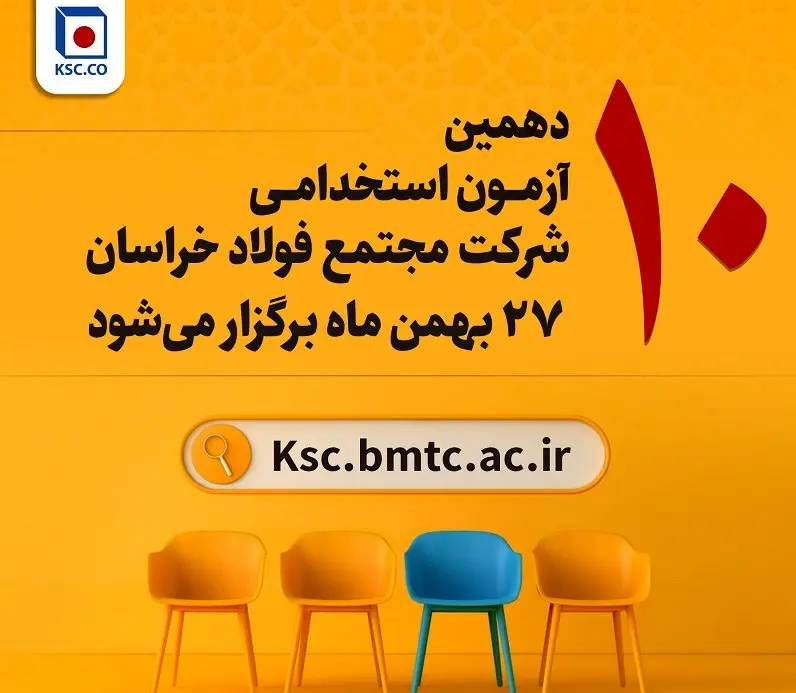 KSC.CO

۱۰

دهمین
آزمون استخدامی
شرکت مجتمع فولاد خراسان
۲۷ بهمن ماه برگزار می‌شود

Ksc.bmtc.ac.ir